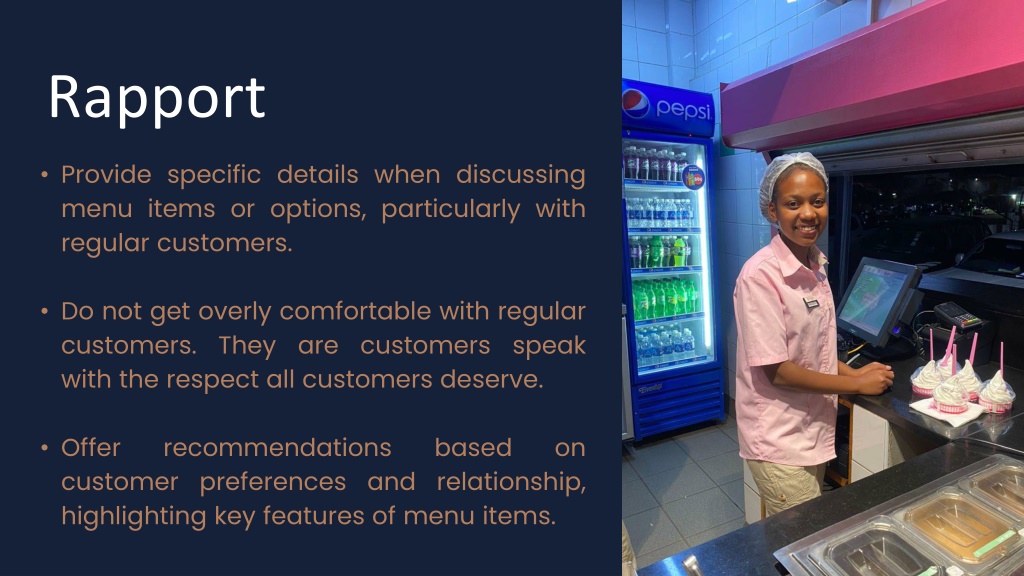 Rapport

• Provide specific details when discussing menu items or options, particularly with regular customers.

• Do not get overly comfortable with regular customers. They are customers speak with the respect all customers deserve.

• Offer recommendations based on customer preferences and relationship, highlighting key features of menu items.

pepsi